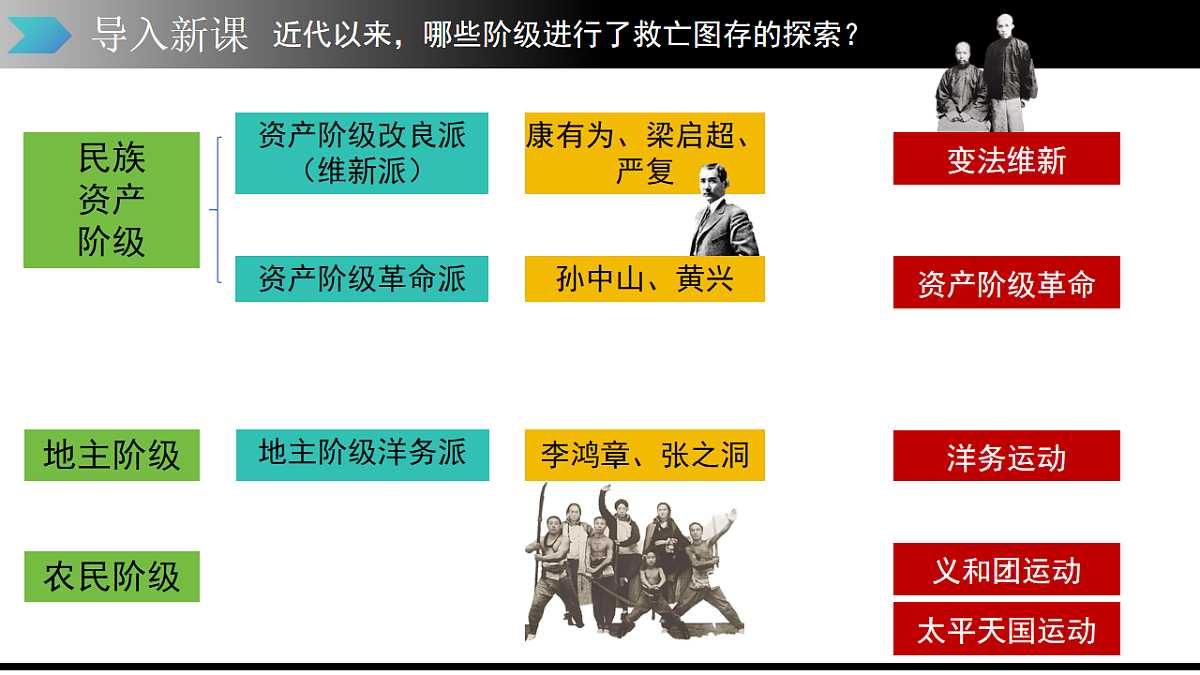 导入新课　近代以来，哪些阶级进行了救亡图存的探索？

民族资产阶级

资产阶级改良派（维新派）

康有为、梁启超、严复

变法维新

资产阶级革命派

孙中山、黄兴

资产阶级革命

地主阶级

地主阶级洋务派

李鸿章、张之洞

洋务运动

农民阶级

义和团运动

太平天国运动